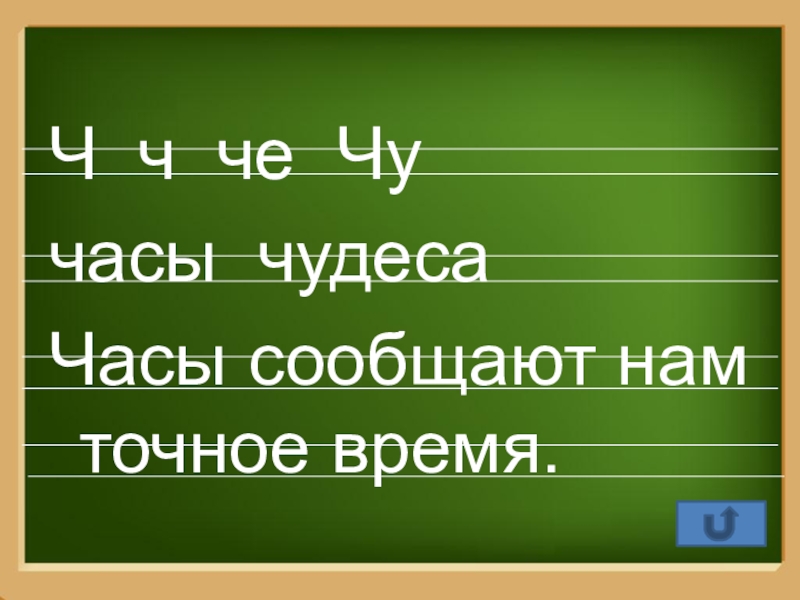 Ч ч че Чу

часы чудеса

Часы сообщают нам точное время.